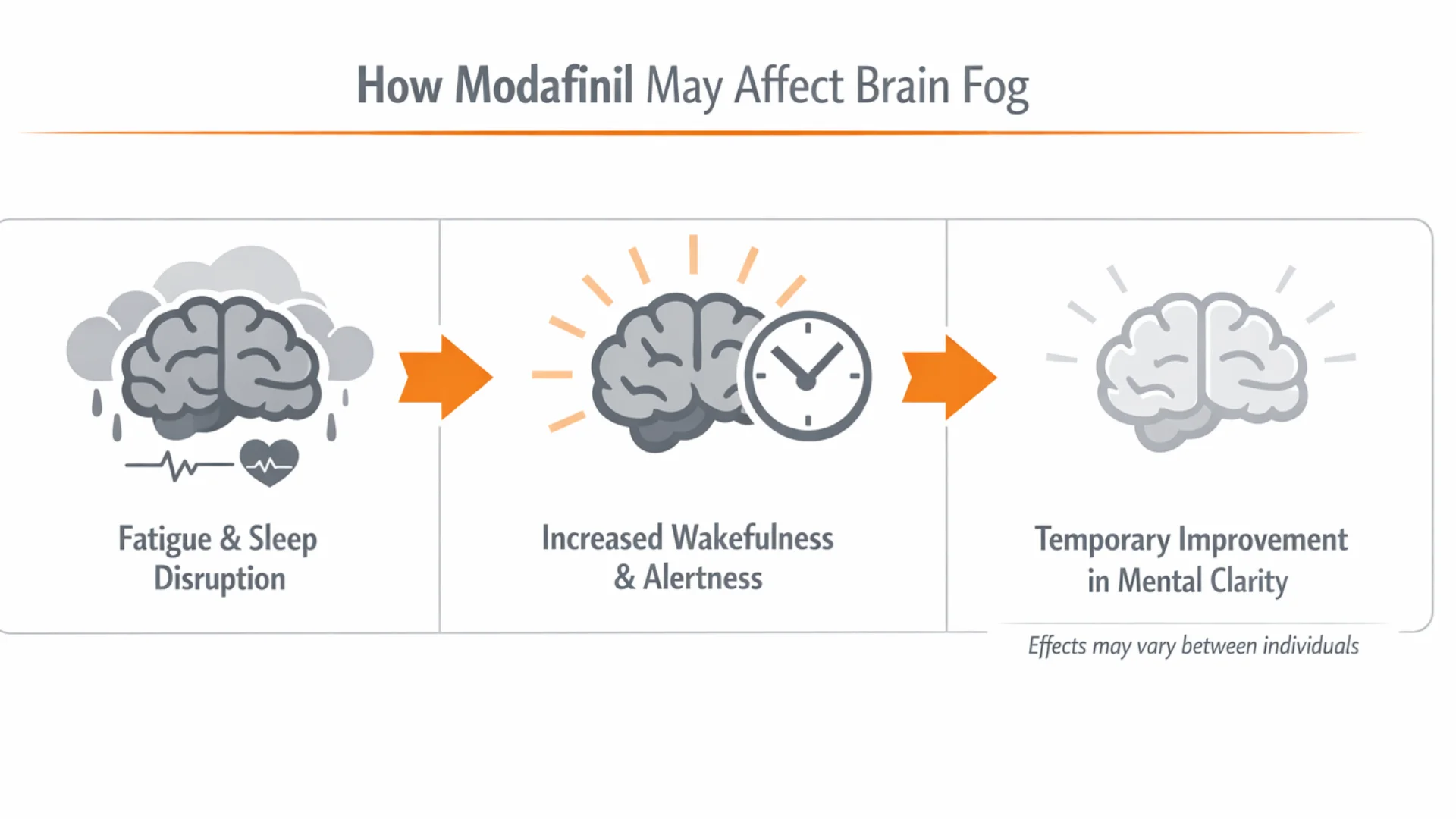 How Modafinil May Affect Brain Fog

Fatigue & Sleep Disruption

Increased Wakefulness & Alertness

Temporary Improvement in Mental Clarity

Effects may vary between individuals